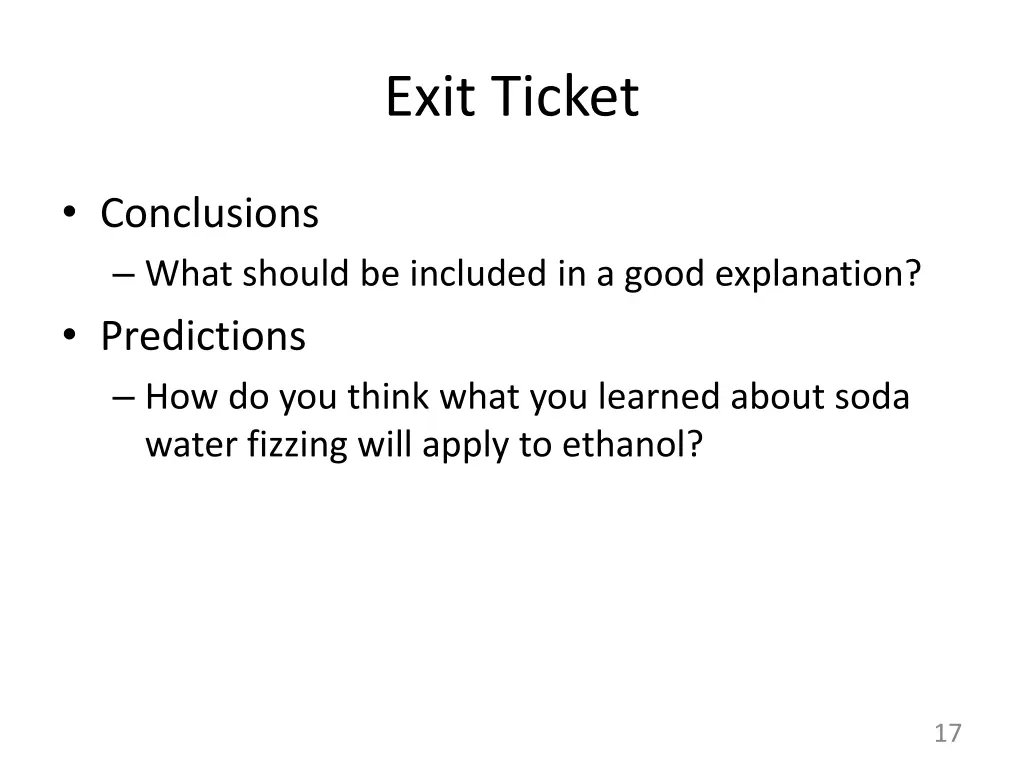 Exit Ticket

• Conclusions
  – What should be included in a good explanation?
• Predictions
  – How do you think what you learned about soda water fizzing will apply to ethanol?

17